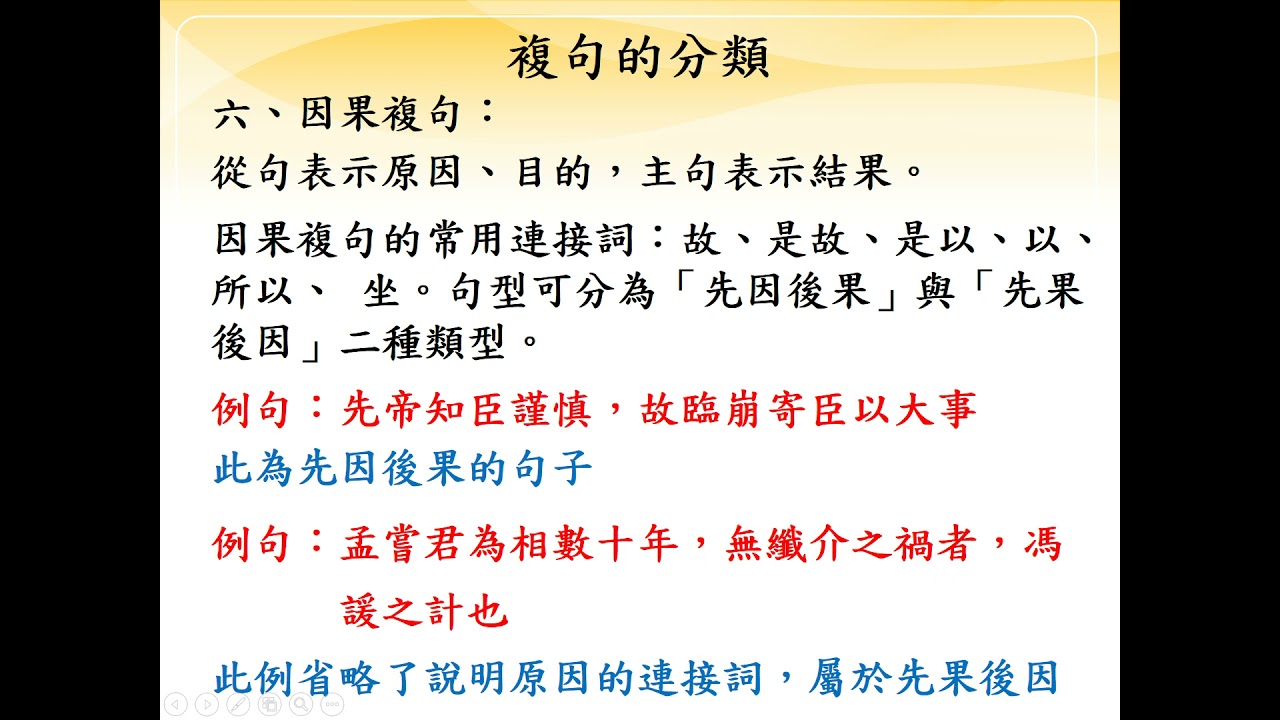 複句的分類

六、因果複句：

從句表示原因、目的，主句表示結果。

因果複句的常用連接詞：故、是故、是以、以、所以、 坐。句型可分為「先因後果」與「先果後因」二種類型。

例句：先帝知臣謹慎，故臨崩寄臣以大事

此為先因後果的句子

例句：孟嘗君為相數十年，無纖介之禍者，馮諼之計也

此例省略了說明原因的連接詞，屬於先果後因